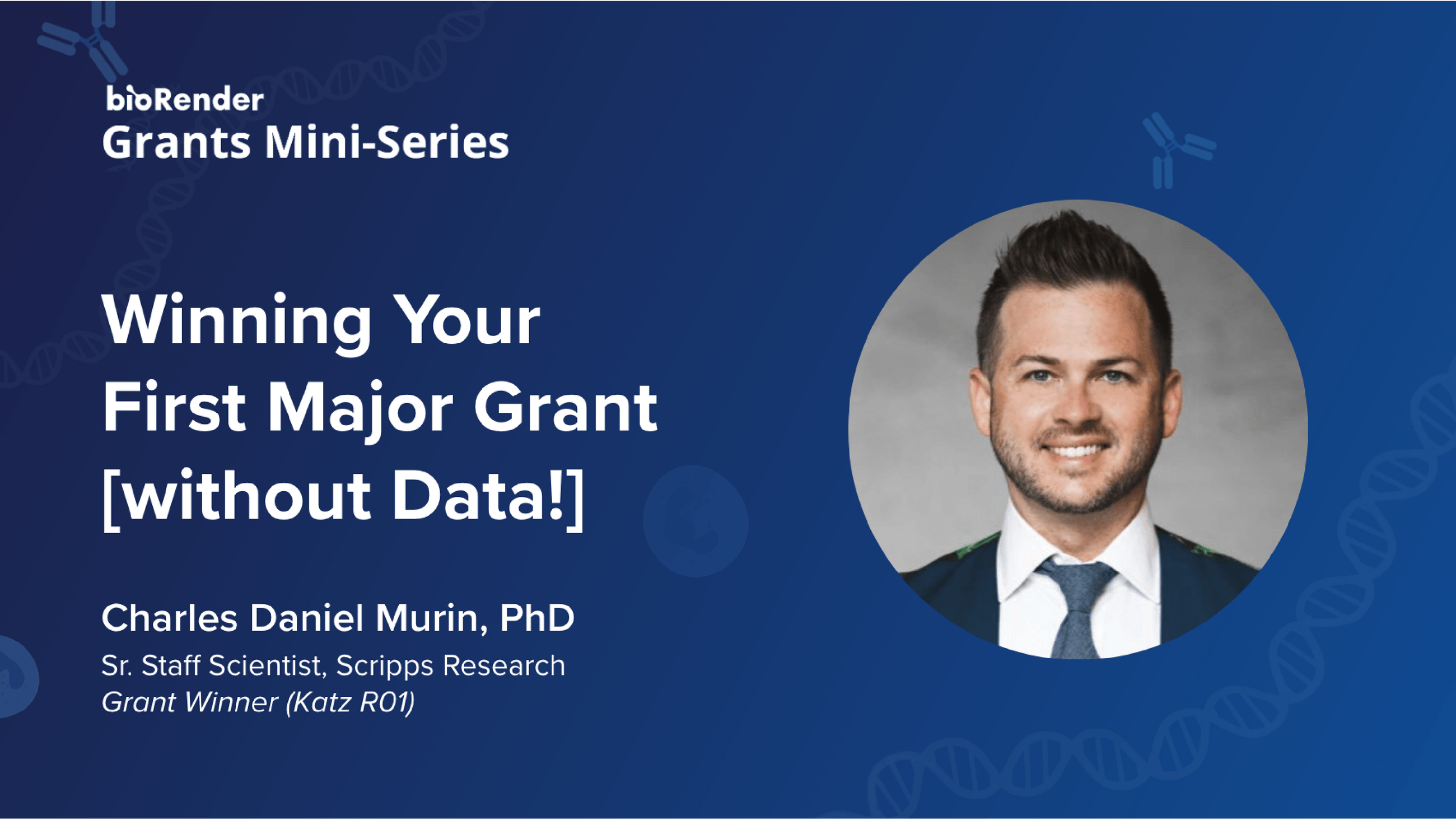 bioRender
Grants Mini-Series

Winning Your First Major Grant [without Data!]

Charles Daniel Murin, PhD
Sr. Staff Scientist, Scripps Research
Grant Winner (Katz R01)